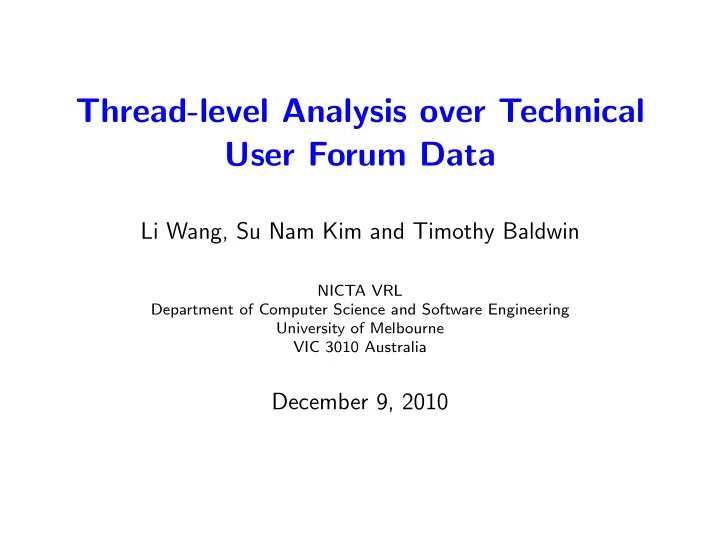 Thread-level Analysis over Technical User Forum Data

Li Wang, Su Nam Kim and Timothy Baldwin

NICTA VRL
Department of Computer Science and Software Engineering
University of Melbourne
VIC 3010 Australia

December 9, 2010